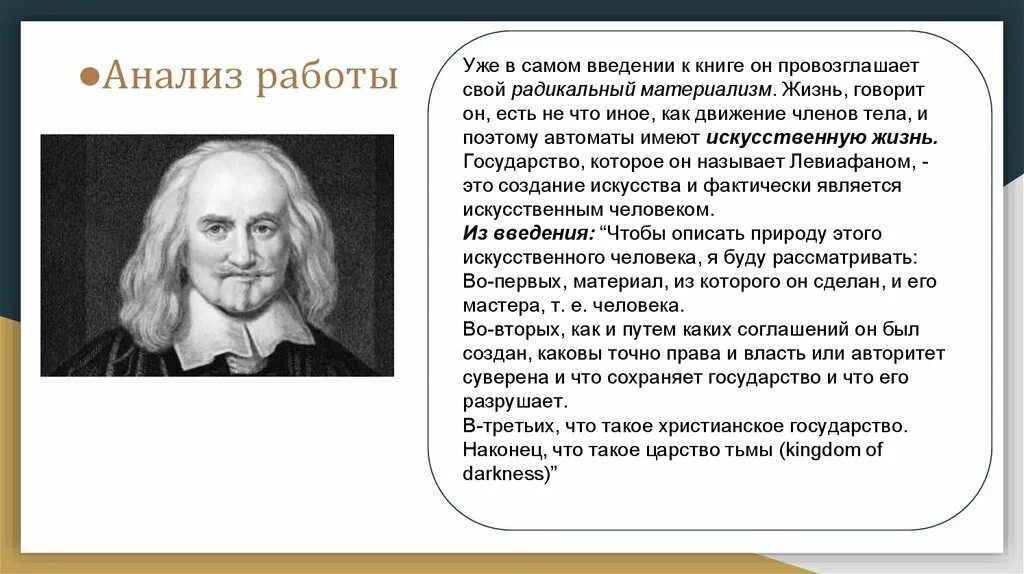 ●Анализ работы

Уже в самом введении к книге он провозглашает свой радикальный материализм. Жизнь, говорит он, есть не что иное, как движение членов тела, и поэтому автоматы имеют искусственную жизнь. Государство, которое он называет Левиафаном, - это создание искусства и фактически является искусственным человеком.
Из введения: "Чтобы описать природу этого искусственного человека, я буду рассматривать:
Во-первых, материал, из которого он сделан, и его мастера, т. е. человека.
Во-вторых, как и путем каких соглашений он был создан, каковы точно права и власть или авторитет суверена и что сохраняет государство и что его разрушает.
В-третьих, что такое христианское государство.
Наконец, что такое царство тьмы (kingdom of darkness)"